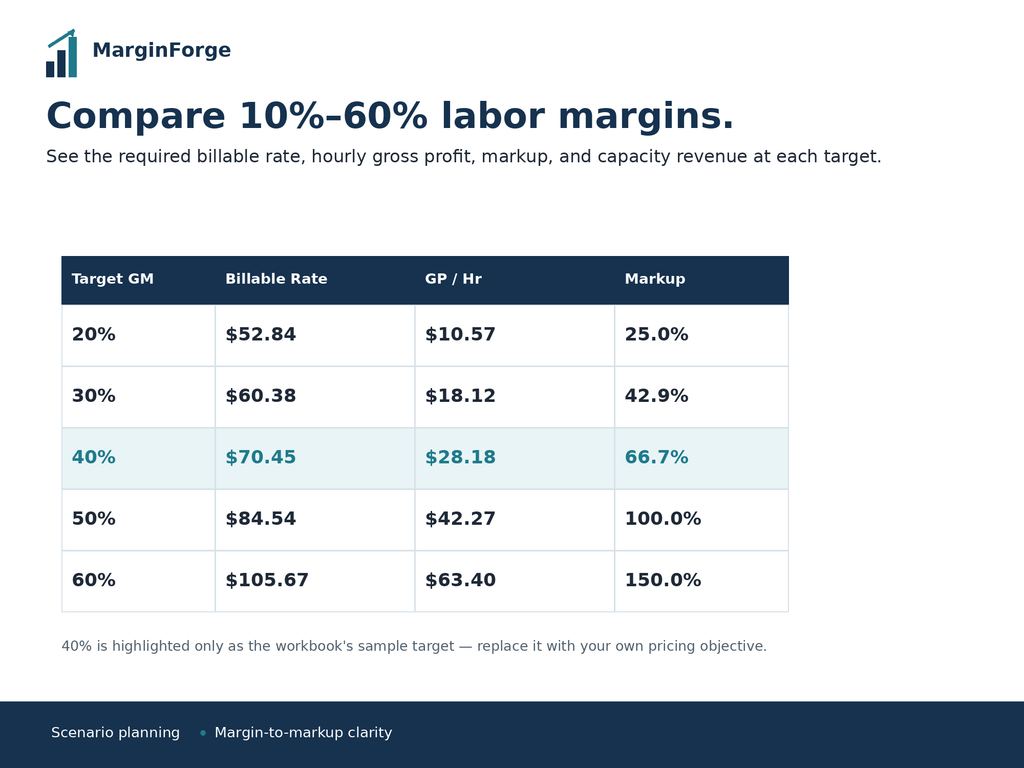 MarginForge

Compare 10%–60% labor margins.

See the required billable rate, hourly gross profit, markup, and capacity revenue at each target.

| Target GM | Billable Rate | GP / Hr | Markup |
|---|---|---|---|
| 20% | $52.84 | $10.57 | 25.0% |
| 30% | $60.38 | $18.12 | 42.9% |
| 40% | $70.45 | $28.18 | 66.7% |
| 50% | $84.54 | $42.27 | 100.0% |
| 60% | $105.67 | $63.40 | 150.0% |

40% is highlighted only as the workbook's sample target — replace it with your own pricing objective.

Scenario planning • Margin-to-markup clarity